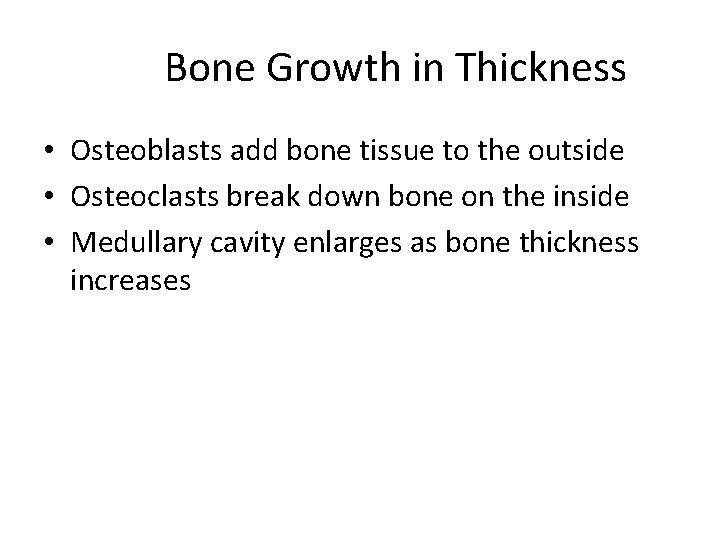 Bone Growth in Thickness

• Osteoblasts add bone tissue to the outside
• Osteoclasts break down bone on the inside
• Medullary cavity enlarges as bone thickness increases